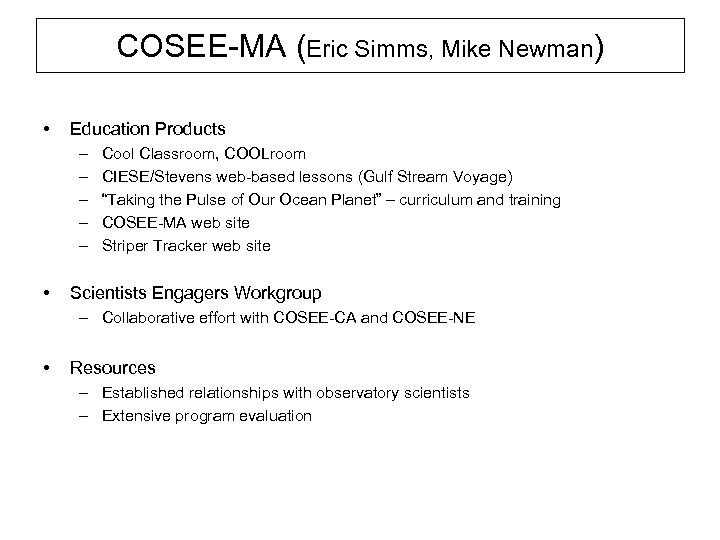 COSEE-MA (Eric Simms, Mike Newman)

• Education Products
– Cool Classroom, COOLroom
– CIESE/Stevens web-based lessons (Gulf Stream Voyage)
– "Taking the Pulse of Our Ocean Planet" – curriculum and training
– COSEE-MA web site
– Striper Tracker web site

• Scientists Engagers Workgroup
– Collaborative effort with COSEE-CA and COSEE-NE

• Resources
– Established relationships with observatory scientists
– Extensive program evaluation